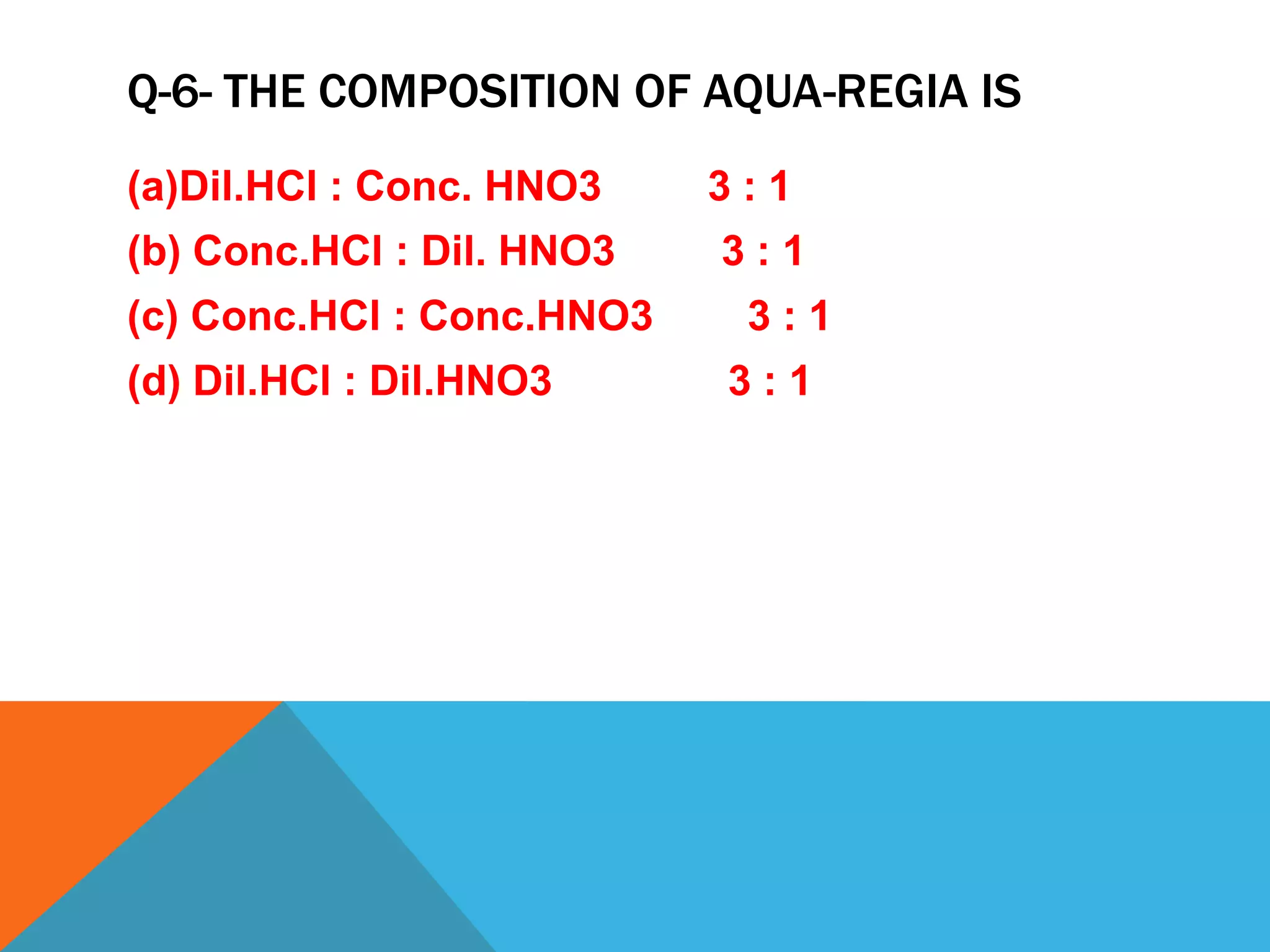 Q-6- THE COMPOSITION OF AQUA-REGIA IS

(a)Dil.HCl : Conc. HNO3 3 : 1

(b) Conc.HCl : Dil. HNO3 3 : 1

(c) Conc.HCl : Conc.HNO3 3 : 1

(d) Dil.HCl : Dil.HNO3 3 : 1